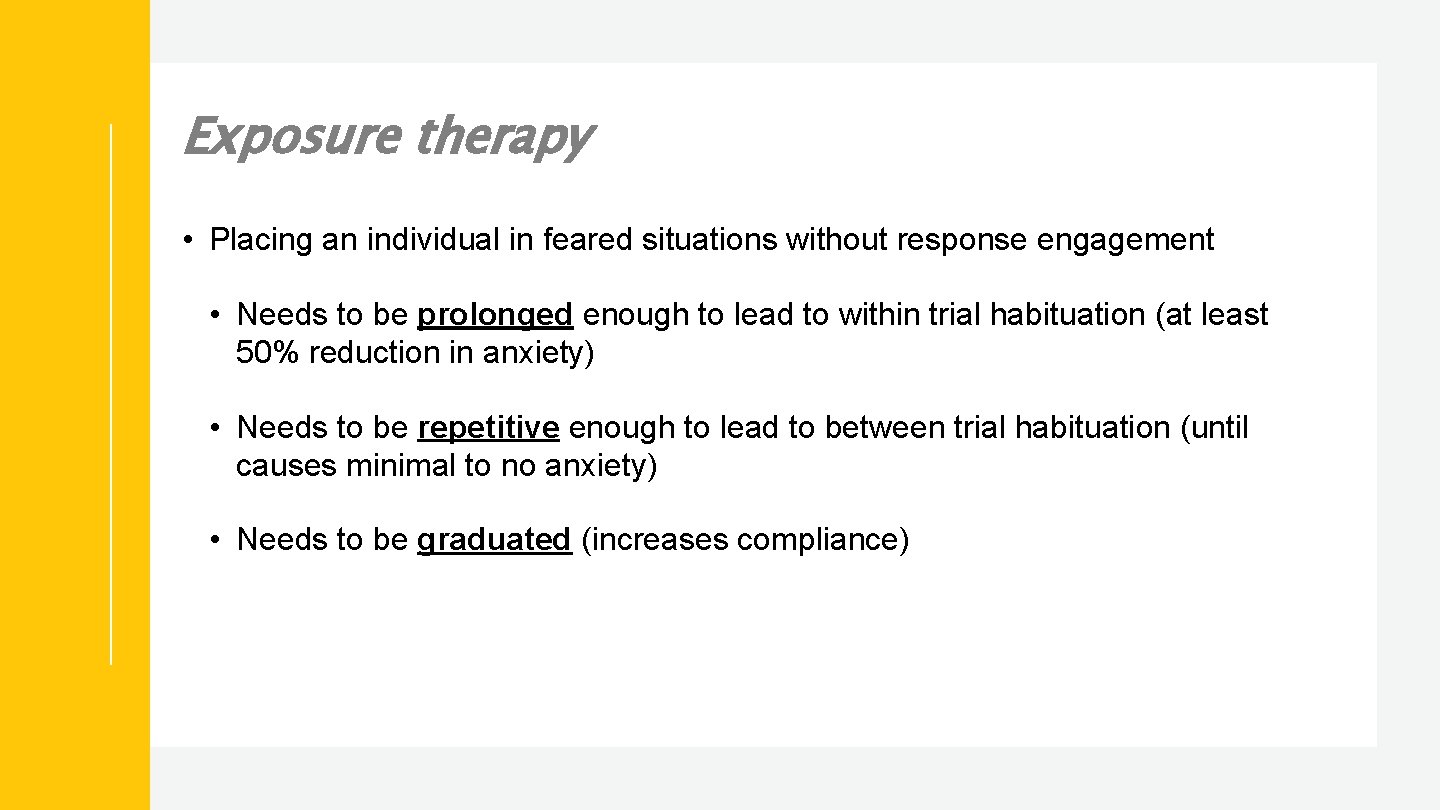 Exposure therapy

• Placing an individual in feared situations without response engagement

• Needs to be prolonged enough to lead to within trial habituation (at least 50% reduction in anxiety)

• Needs to be repetitive enough to lead to between trial habituation (until causes minimal to no anxiety)

• Needs to be graduated (increases compliance)